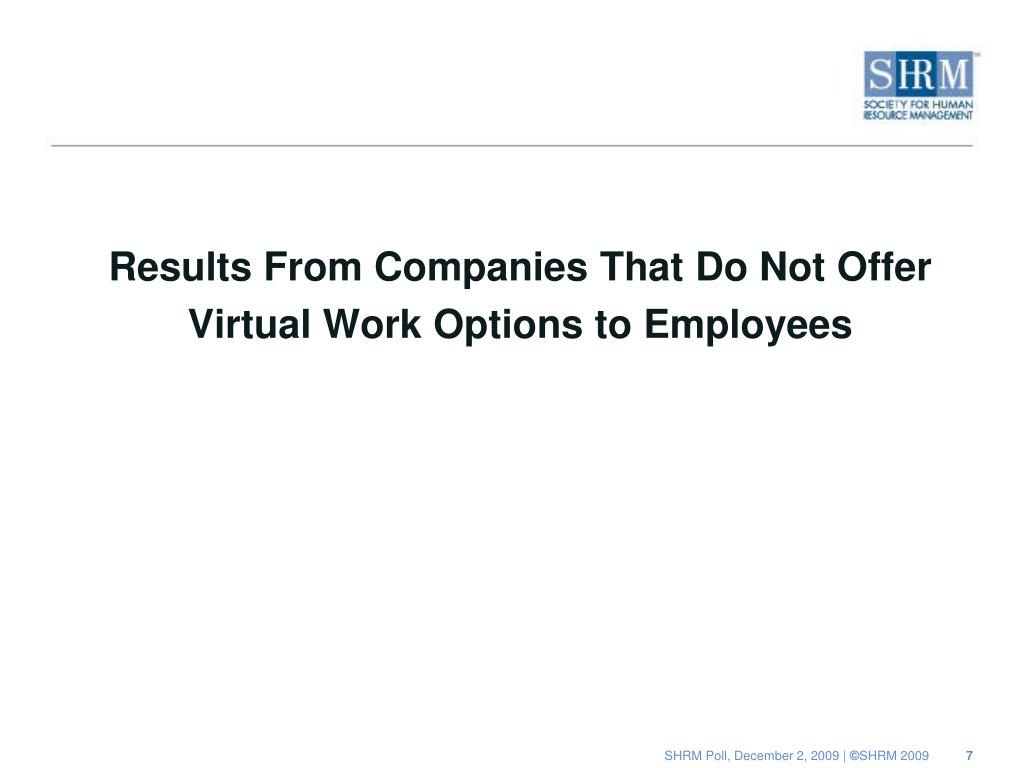 SHRM
SOCIETY FOR HUMAN RESOURCE MANAGEMENT

Results From Companies That Do Not Offer Virtual Work Options to Employees

SHRM Poll, December 2, 2009 | ©SHRM 2009 7